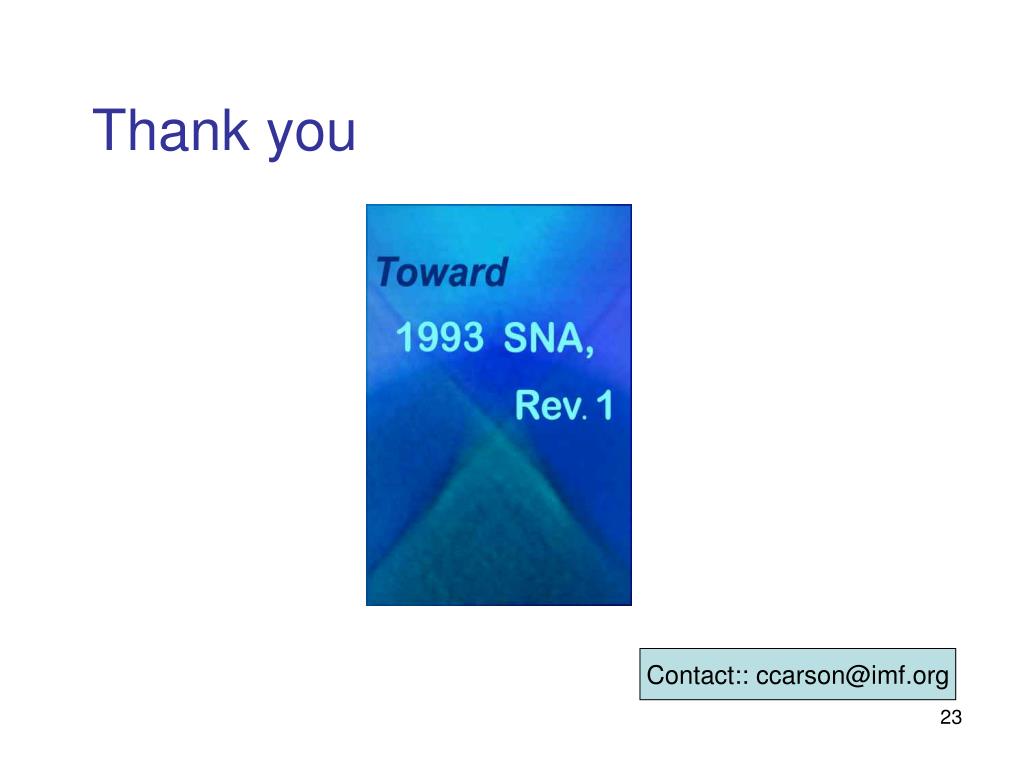 Thank you

Toward
1993 SNA,
Rev. 1

Contact:: ccarson@imf.org

23